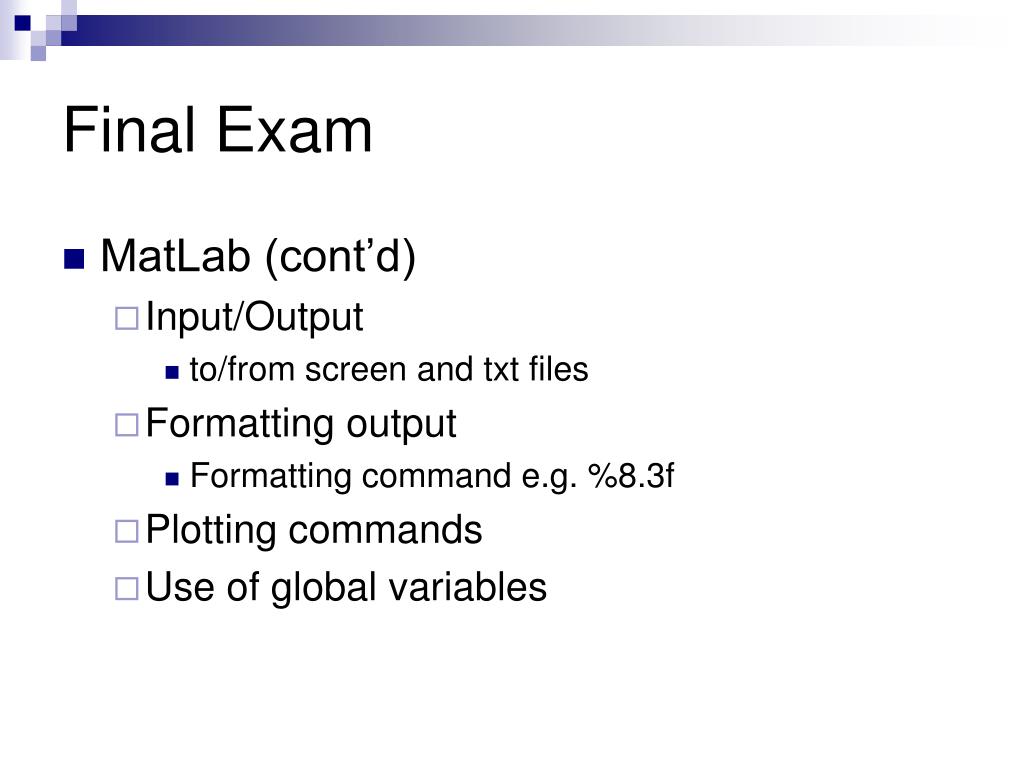 Final Exam

MatLab (cont’d)
Input/Output
to/from screen and txt files
Formatting output
Formatting command e.g. %8.3f
Plotting commands
Use of global variables